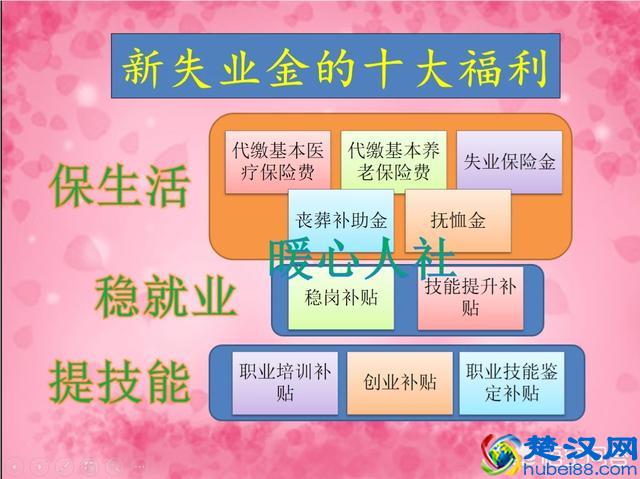 新失业金的十大福利

保生活

代缴基本医疗保险费

代缴基本养老保险费

失业保险金

丧葬补助金

抚恤金

暖心人社

稳就业

稳岗补贴

技能提升补贴

提技能

职业培训补贴

创业补贴

职业技能鉴定补贴

楚汉网
hubei88.com